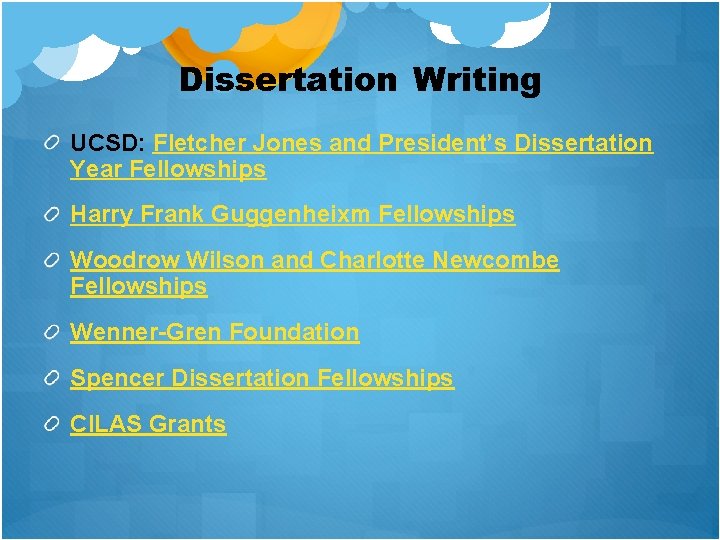 Dissertation Writing

UCSD: Fletcher Jones and President's Dissertation Year Fellowships

Harry Frank Guggenheixm Fellowships

Woodrow Wilson and Charlotte Newcombe Fellowships

Wenner-Gren Foundation

Spencer Dissertation Fellowships

CILAS Grants